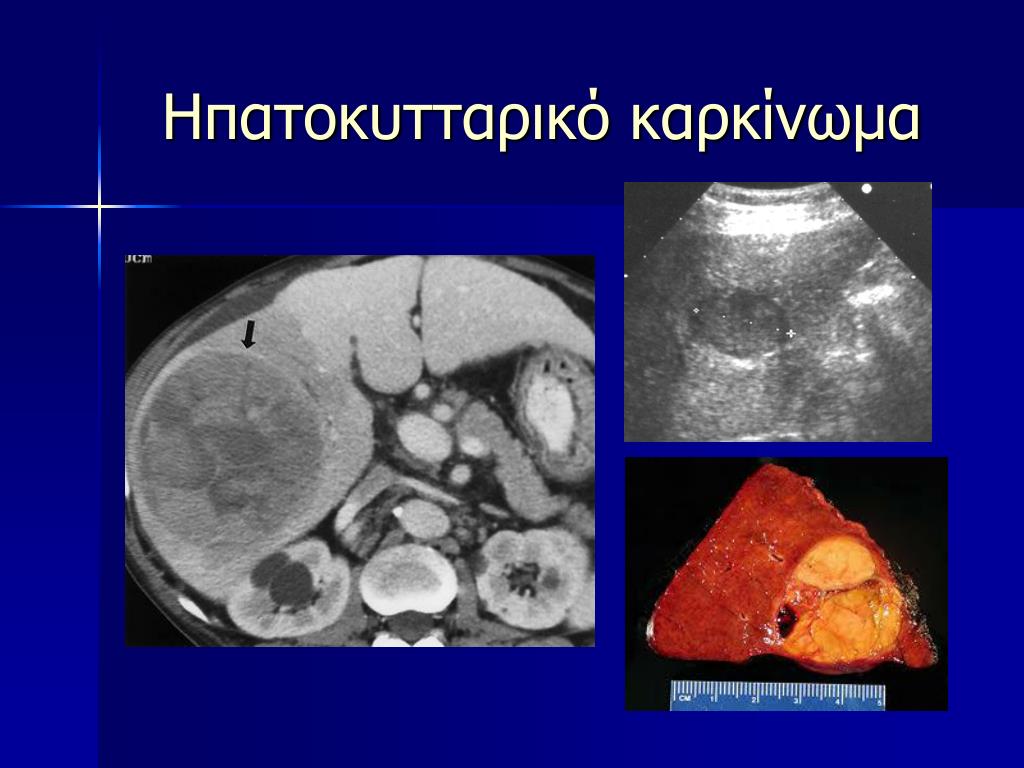 Ηπατοκυτταρικό καρκίνωμα

CM 1 2 3 4 5